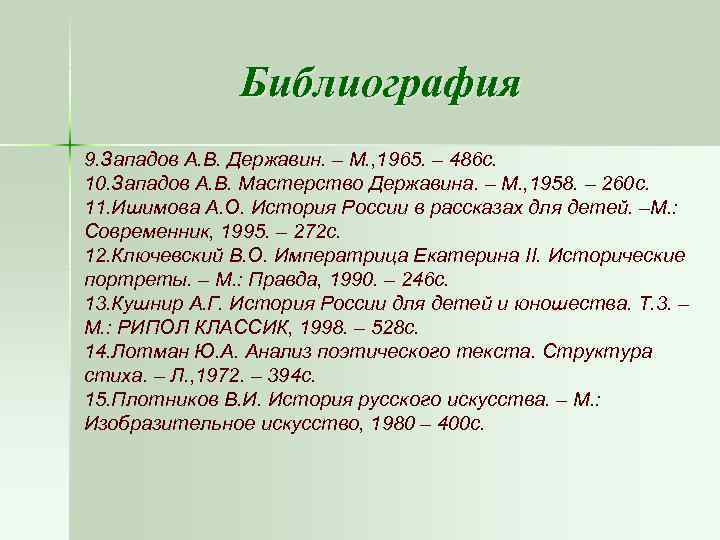 Библиография

9.Западов А.В. Державин. – М.,1965. – 486с.
10.Западов А.В. Мастерство Державина. – М.,1958. – 260с.
11.Ишимова А.О. История России в рассказах для детей. –М.: Современник, 1995. – 272с.
12.Ключевский В.О. Императрица Екатерина II. Исторические портреты. – М.: Правда, 1990. – 246с.
13.Кушнир А.Г. История России для детей и юношества. Т.3. – М.: РИПОЛ КЛАССИК, 1998. – 528с.
14.Лотман Ю.А. Анализ поэтического текста. Структура стиха. – Л.,1972. – 394с.
15.Плотников В.И. История русского искусства. – М.: Изобразительное искусство, 1980 – 400с.